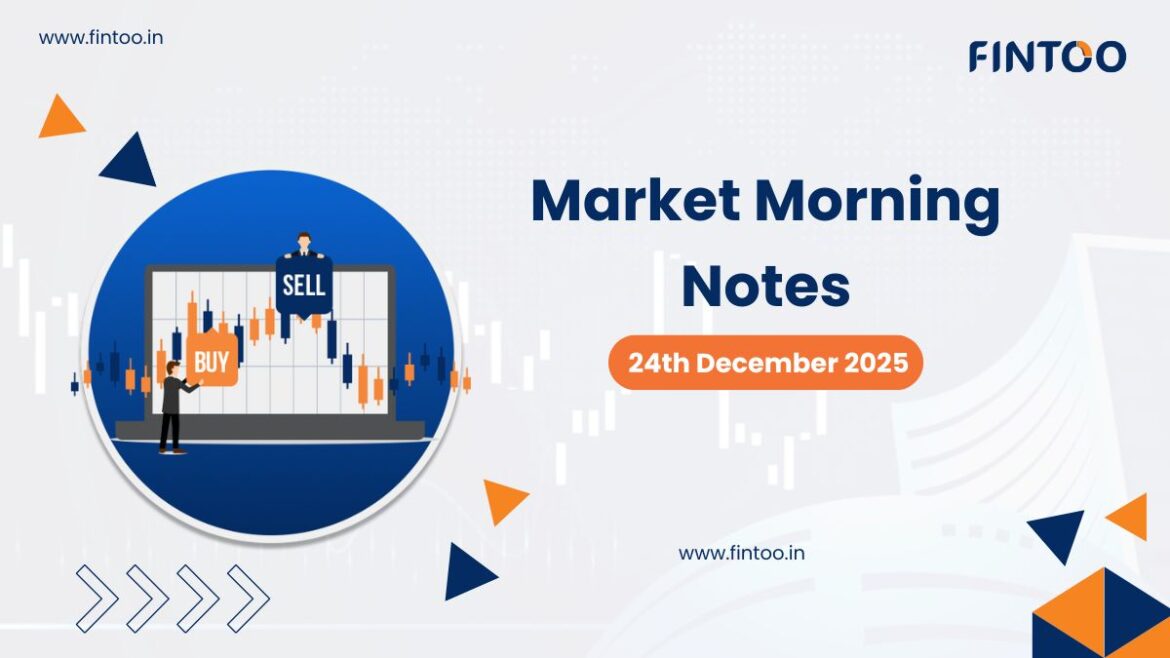 www.fintoo.in

FINTOO

SELL

BUY

Market Morning Notes

24th December 2025

www.fintoo.in